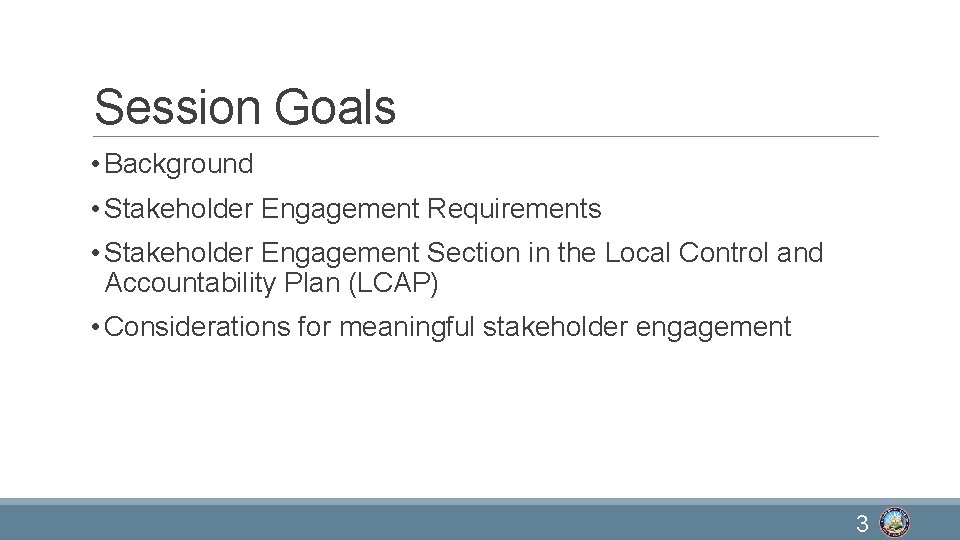 Session Goals

• Background

• Stakeholder Engagement Requirements

• Stakeholder Engagement Section in the Local Control and Accountability Plan (LCAP)

• Considerations for meaningful stakeholder engagement

3